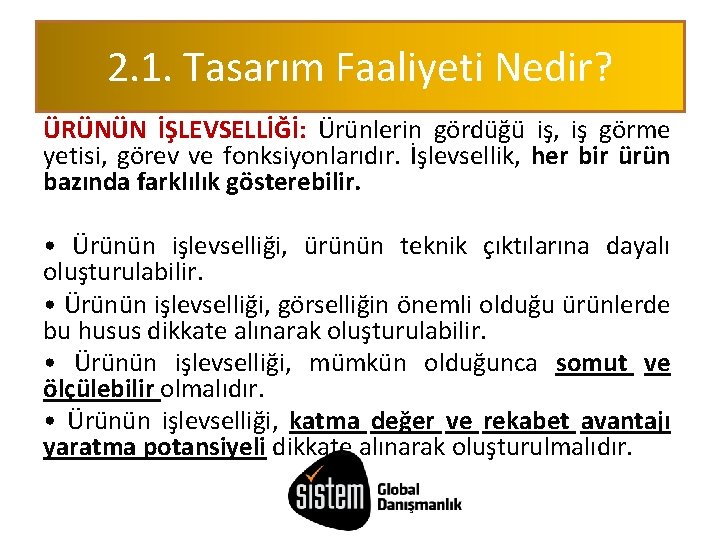 2.1. Tasarım Faaliyeti Nedir?

ÜRÜNÜN İŞLEVSELLİĞİ: Ürünlerin gördüğü iş, iş görme yetisi, görev ve fonksiyonlarıdır. İşlevsellik, her bir ürün bazında farklılık gösterebilir.

• Ürünün işlevselliği, ürünün teknik çıktılarına dayalı oluşturulabilir.
• Ürünün işlevselliği, görselliğin önemli olduğu ürünlerde bu husus dikkate alınarak oluşturulabilir.
• Ürünün işlevselliği, mümkün olduğunca somut ve ölçülebilir olmalıdır.
• Ürünün işlevselliği, katma değer ve rekabet avantajı yaratma potansiyeli dikkate alınarak oluşturulmalıdır.

sistem Global Danışmanlık